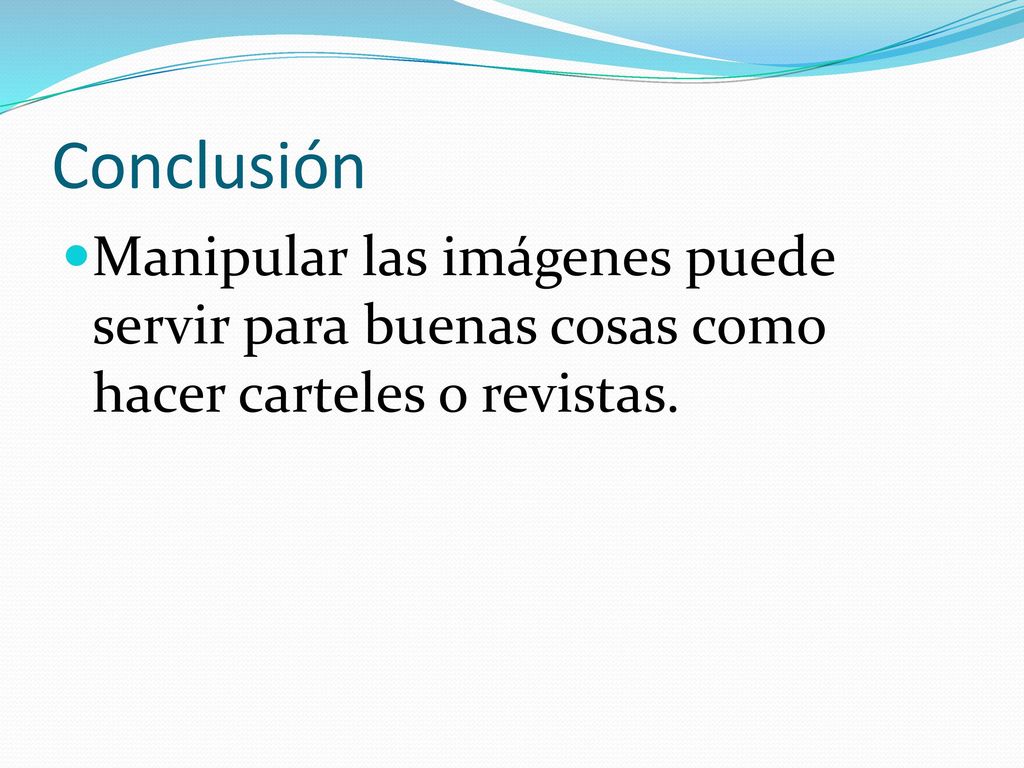 Conclusión

Manipular las imágenes puede servir para buenas cosas como hacer carteles o revistas.